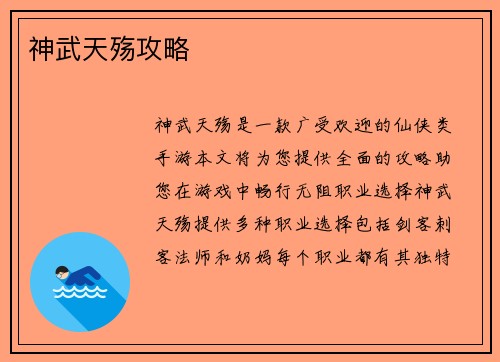 神武天殇攻略

神武天殇是一款广受欢迎的仙侠类手游本文将为您提供全面的攻略助您在游戏中畅行无阻职业选择神武天殇提供多种职业选择包括剑客刺客法师和奶妈每个职业都有其独特